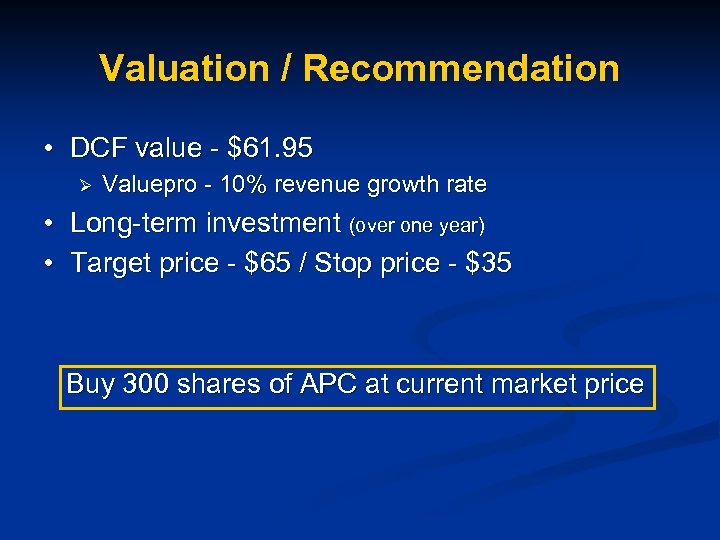 Valuation / Recommendation

• DCF value - \$61.95
  ➢ Valuepro - 10% revenue growth rate
• Long-term investment (over one year)
• Target price - \$65 / Stop price - \$35

Buy 300 shares of APC at current market price